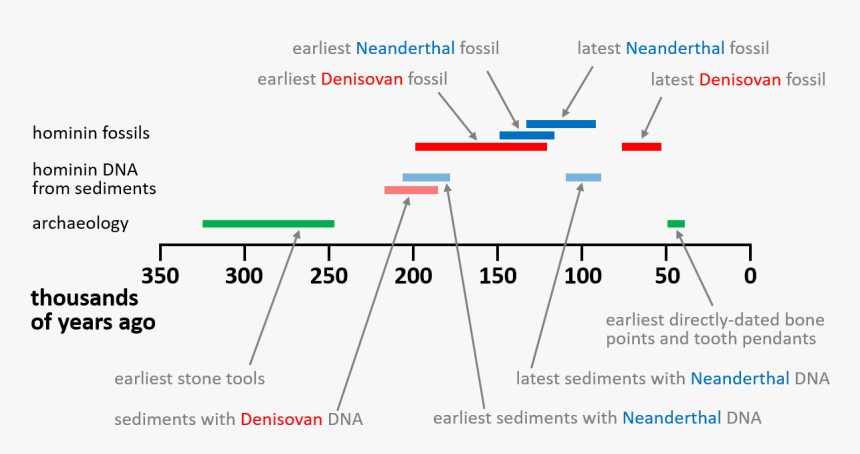 earliest Neanderthal fossil

latest Neanderthal fossil

earliest Denisovan fossil

latest Denisovan fossil

hominin fossils

hominin DNA from sediments

archaeology

350 300 250 200 150 100 50 0

thousands of years ago

earliest directly-dated bone points and tooth pendants

earliest stone tools

latest sediments with Neanderthal DNA

sediments with Denisovan DNA

earliest sediments with Neanderthal DNA